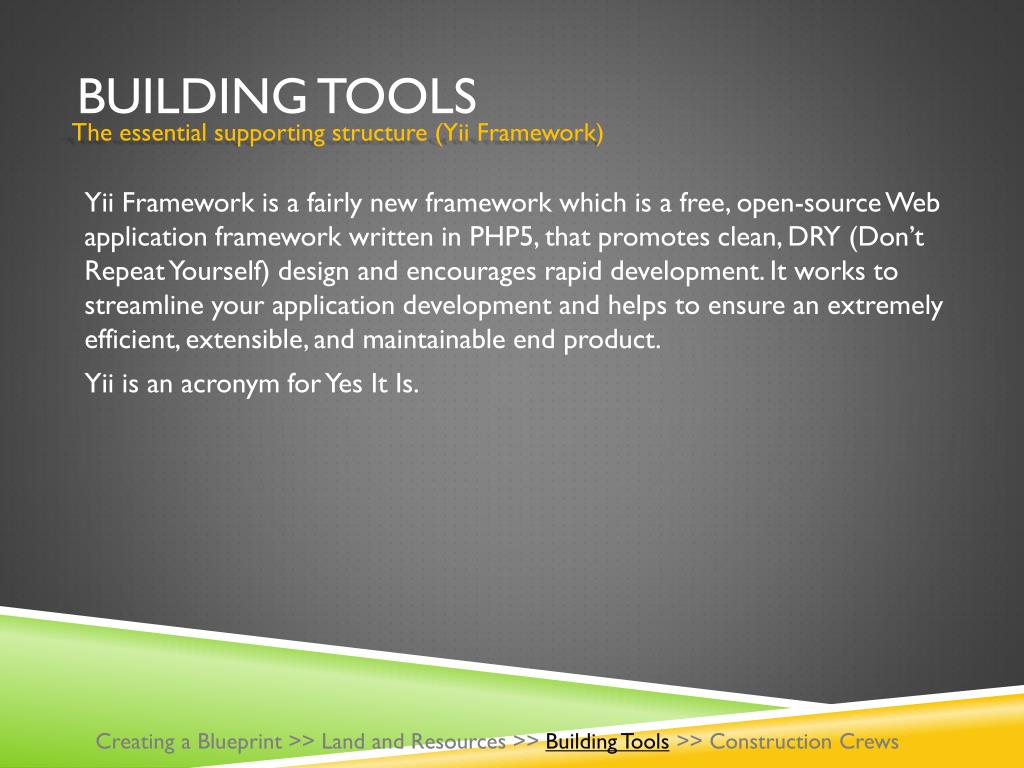 BUILDING TOOLS
The essential supporting structure (Yii Framework)

Yii Framework is a fairly new framework which is a free, open-source Web application framework written in PHP5, that promotes clean, DRY (Don't Repeat Yourself) design and encourages rapid development. It works to streamline your application development and helps to ensure an extremely efficient, extensible, and maintainable end product.

Yii is an acronym for Yes It Is.

Creating a Blueprint >> Land and Resources >> Building Tools >> Construction Crews